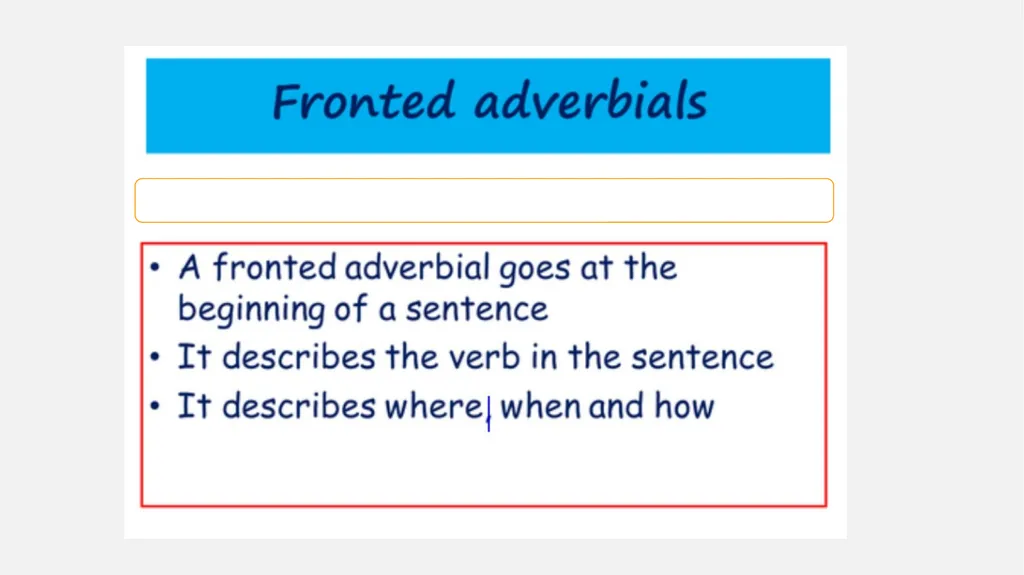 Fronted adverbials

• A fronted adverbial goes at the beginning of a sentence
• It describes the verb in the sentence
• It describes where, when and how